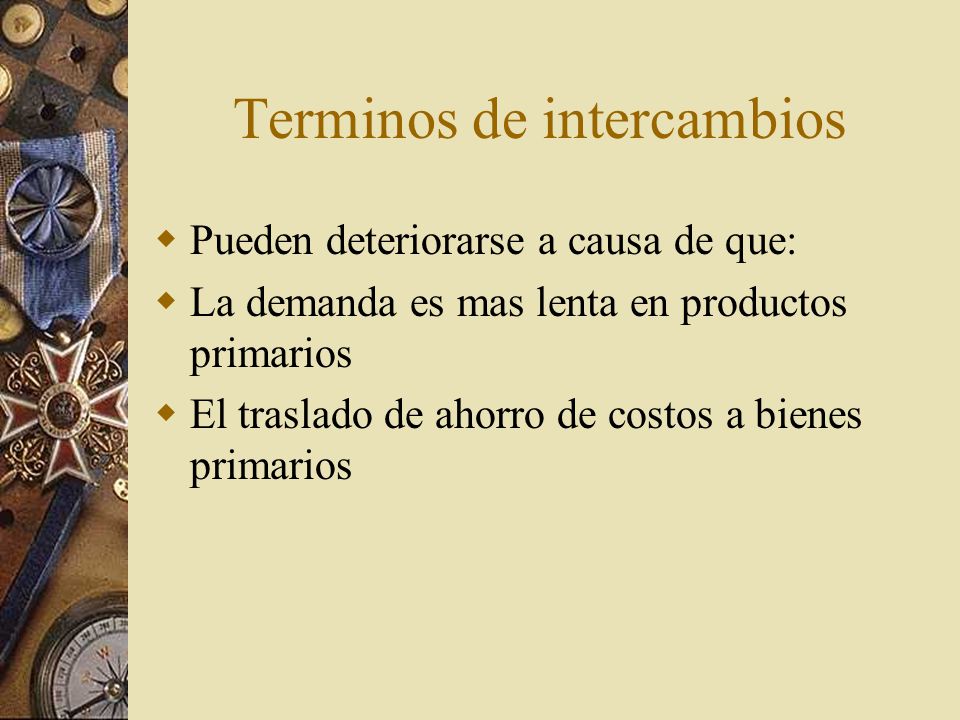 Terminos de intercambios

Pueden deteriorarse a causa de que:
La demanda es mas lenta en productos primarios
El traslado de ahorro de costos a bienes primarios